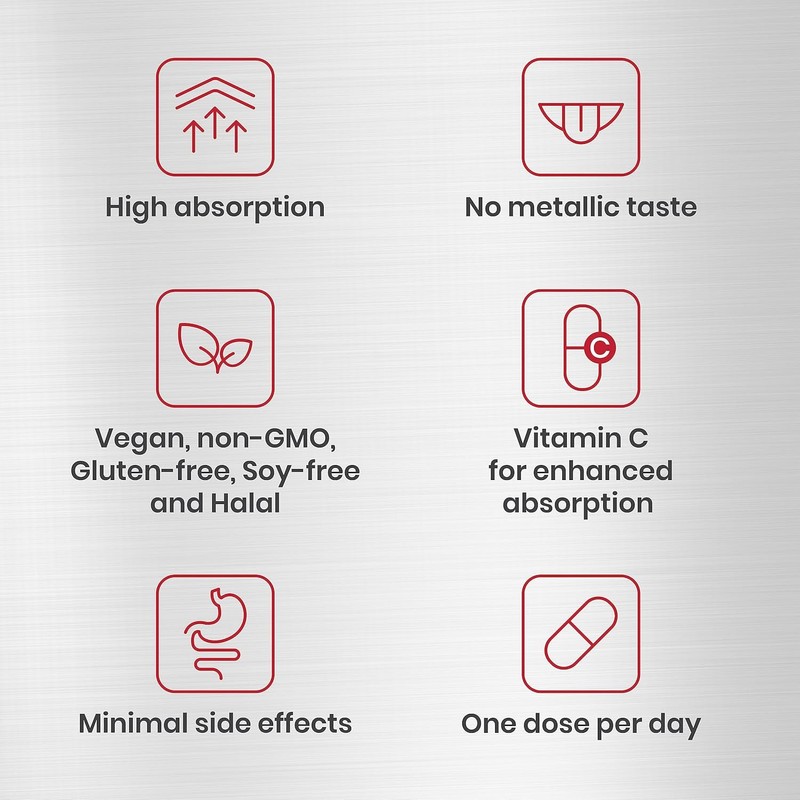 High absorption

No metallic taste

Vegan, non-GMO, Gluten-free, Soy-free and Halal

C

Vitamin C for enhanced absorption

Minimal side effects

One dose per day